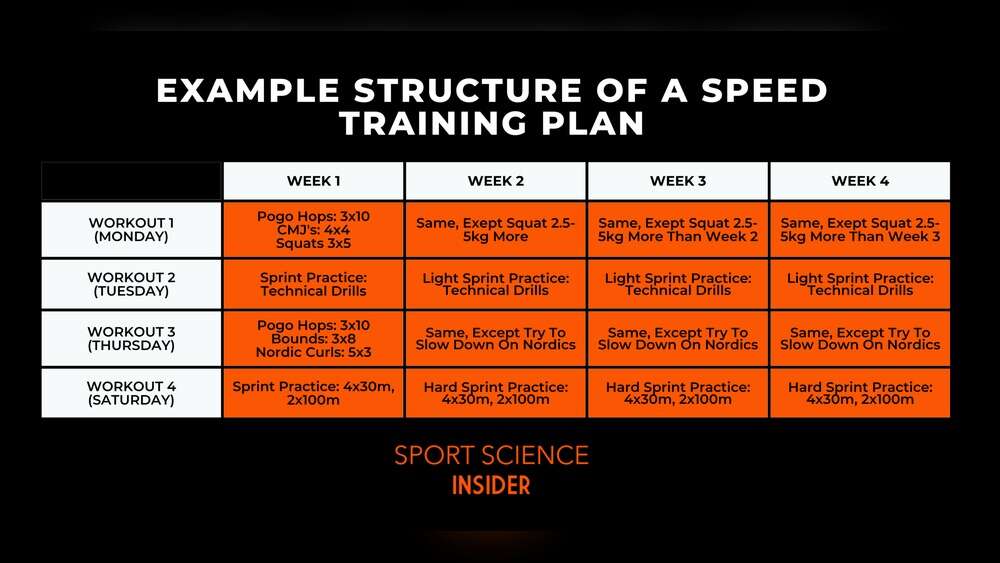 EXAMPLE STRUCTURE OF A SPEED TRAINING PLAN

| | WEEK 1 | WEEK 2 | WEEK 3 | WEEK 4 |
|---|---|---|---|---|
| WORKOUT 1 (MONDAY) | Pogo Hops: 3x10 CMJ's: 4x4 Squats 3x5 | Same, Exept Squat 2.5-5kg More | Same, Exept Squat 2.5-5kg More Than Week 2 | Same, Exept Squat 2.5-5kg More Than Week 3 |
| WORKOUT 2 (TUESDAY) | Sprint Practice: Technical Drills | Light Sprint Practice: Technical Drills | Light Sprint Practice: Technical Drills | Light Sprint Practice: Technical Drills |
| WORKOUT 3 (THURSDAY) | Pogo Hops: 3x10 Bounds: 3x8 Nordic Curls: 5x3 | Same, Except Try To Slow Down On Nordics | Same, Except Try To Slow Down On Nordics | Same, Except Try To Slow Down On Nordics |
| WORKOUT 4 (SATURDAY) | Sprint Practice: 4x30m, 2x100m | Hard Sprint Practice: 4x30m, 2x100m | Hard Sprint Practice: 4x30m, 2x100m | Hard Sprint Practice: 4x30m, 2x100m |

SPORT SCIENCE
INSIDER